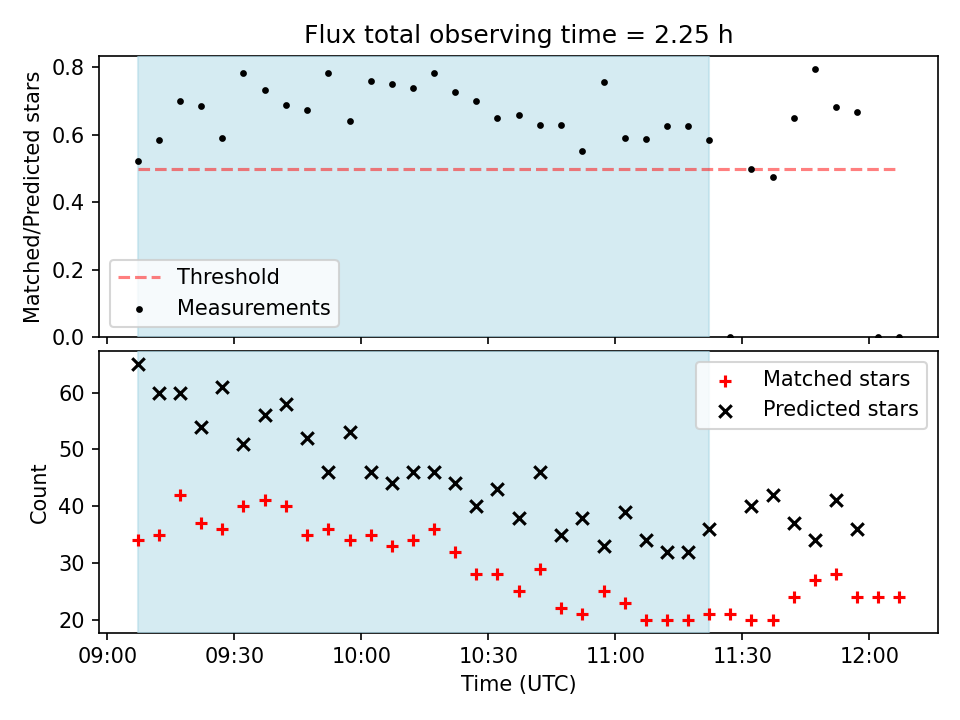 Flux total observing time = 2.25 h

Matched/Predicted stars

0.8
0.6
0.4
0.2
0.0

Threshold
Measurements

Count

60
50
40
30
20

Matched stars
Predicted stars

09:00 09:30 10:00 10:30 11:00 11:30 12:00
Time (UTC)